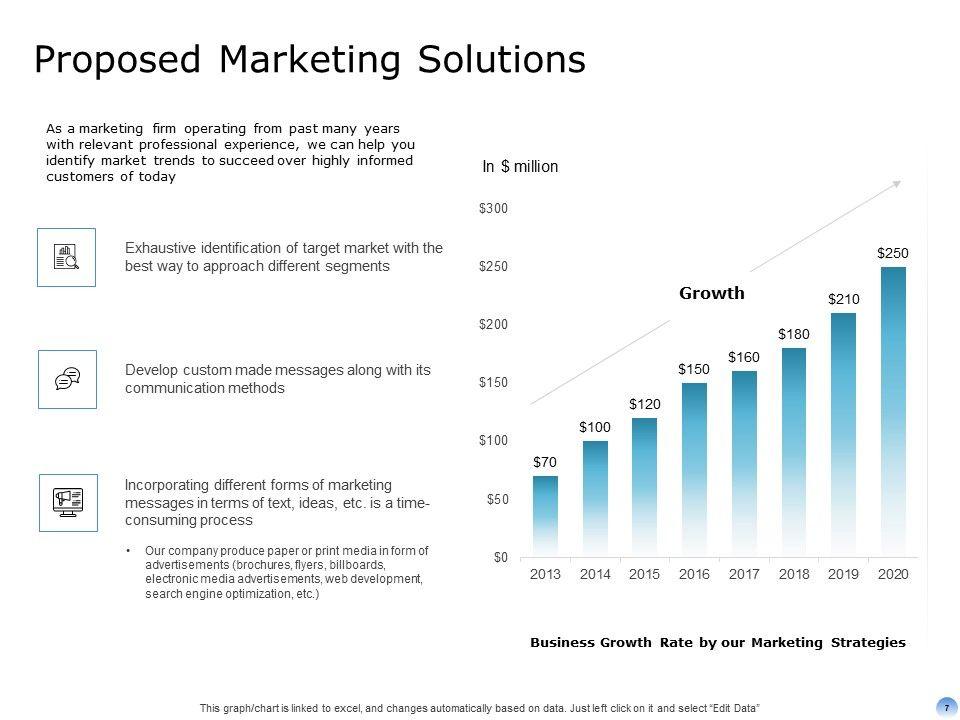 Proposed Marketing Solutions

As a marketing firm operating from past many years with relevant professional experience, we can help you identify market trends to succeed over highly informed customers of today

Exhaustive identification of target market with the best way to approach different segments

Develop custom made messages along with its communication methods

Incorporating different forms of marketing messages in terms of text, ideas, etc. is a time-consuming process

• Our company produce paper or print media in form of advertisements (brochures, flyers, billboards, electronic media advertisements, web development, search engine optimization, etc.)

In $ million

$300
$250
$200
$150
$100
$50
$0

Growth

$70
$100
$120
$150
$160
$180
$210
$250

2013 2014 2015 2016 2017 2018 2019 2020

Business Growth Rate by our Marketing Strategies

This graph/chart is linked to excel, and changes automatically based on data. Just left click on it and select "Edit Data"

7